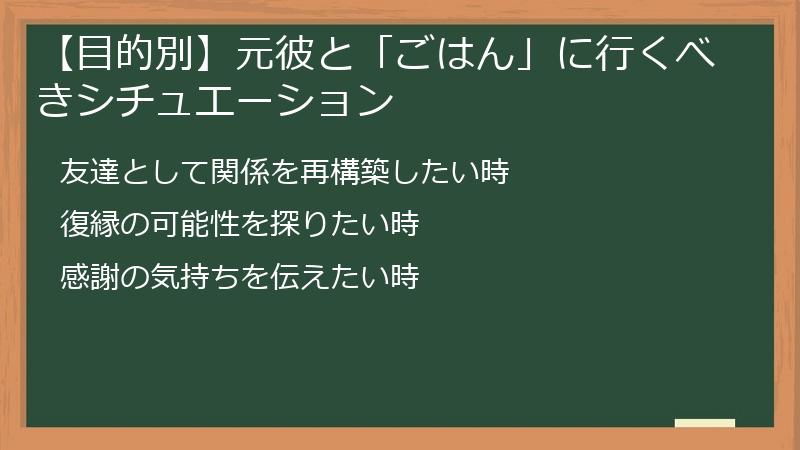 【目的別】元彼と「ごはん」に行くべきシチュエーション

友達として関係を再構築したい時

復縁の可能性を探りたい時

感謝の気持ちを伝えたい時